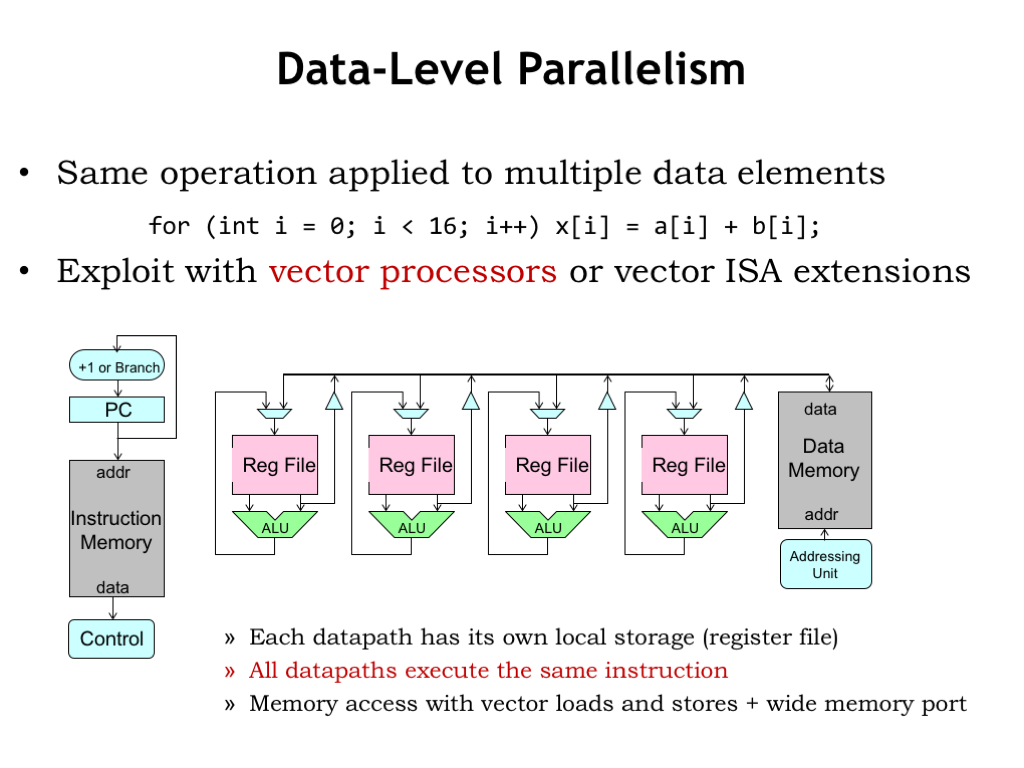 Data-Level Parallelism

• Same operation applied to multiple data elements

for (int i = 0; i < 16; i++) x[i] = a[i] + b[i];

• Exploit with vector processors or vector ISA extensions

+1 or Branch

PC

addr

Instruction Memory

data

Control

Reg File

ALU

Reg File

ALU

Reg File

ALU

Reg File

ALU

data

Data Memory

addr

Addressing Unit

» Each datapath has its own local storage (register file)

» All datapaths execute the same instruction

» Memory access with vector loads and stores + wide memory port